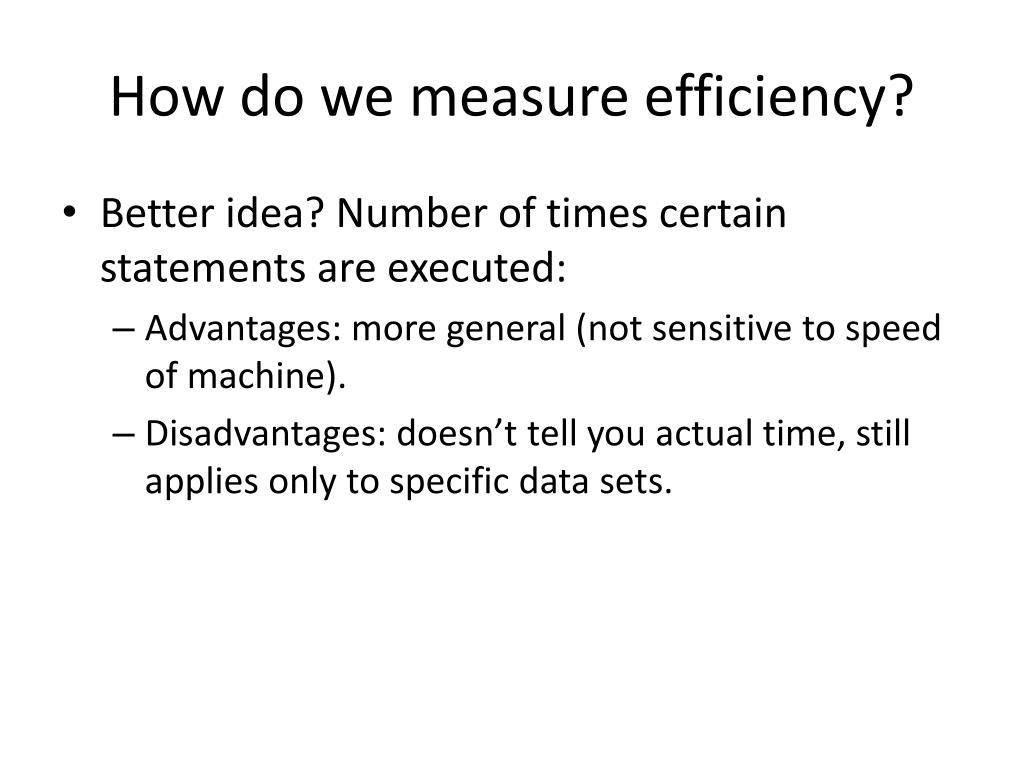 How do we measure efficiency?

• Better idea? Number of times certain statements are executed:
– Advantages: more general (not sensitive to speed of machine).
– Disadvantages: doesn’t tell you actual time, still applies only to specific data sets.